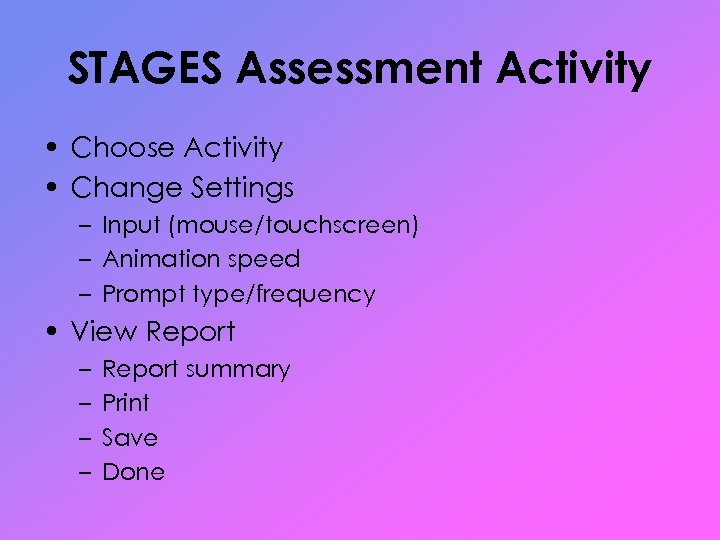 STAGES Assessment Activity

• Choose Activity
• Change Settings
  – Input (mouse/touchscreen)
  – Animation speed
  – Prompt type/frequency
• View Report
  – Report summary
  – Print
  – Save
  – Done